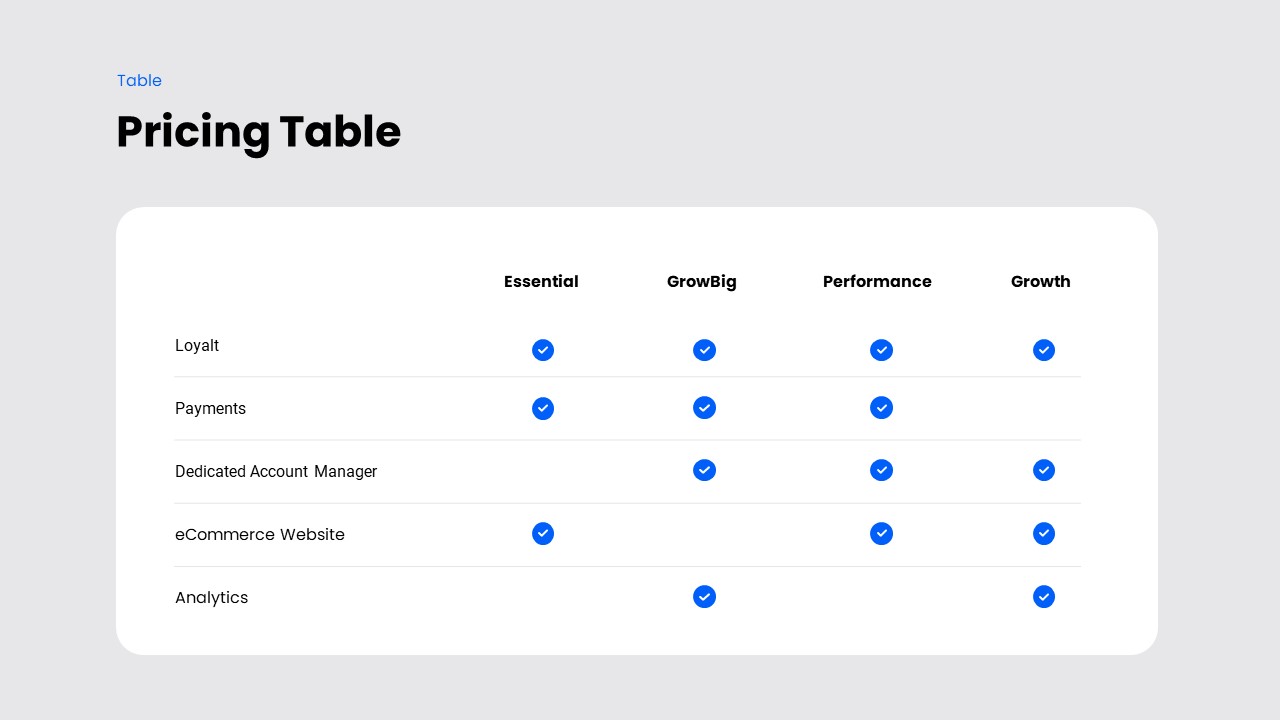 Table

Pricing Table

| | Essential | GrowBig | Performance | Growth |
|---|---|---|---|---|
| Loyalt | ✓ | ✓ | ✓ | ✓ |
| Payments | ✓ | ✓ | ✓ | |
| Dedicated Account Manager | | ✓ | ✓ | ✓ |
| eCommerce Website | ✓ | | ✓ | ✓ |
| Analytics | | ✓ | | ✓ |